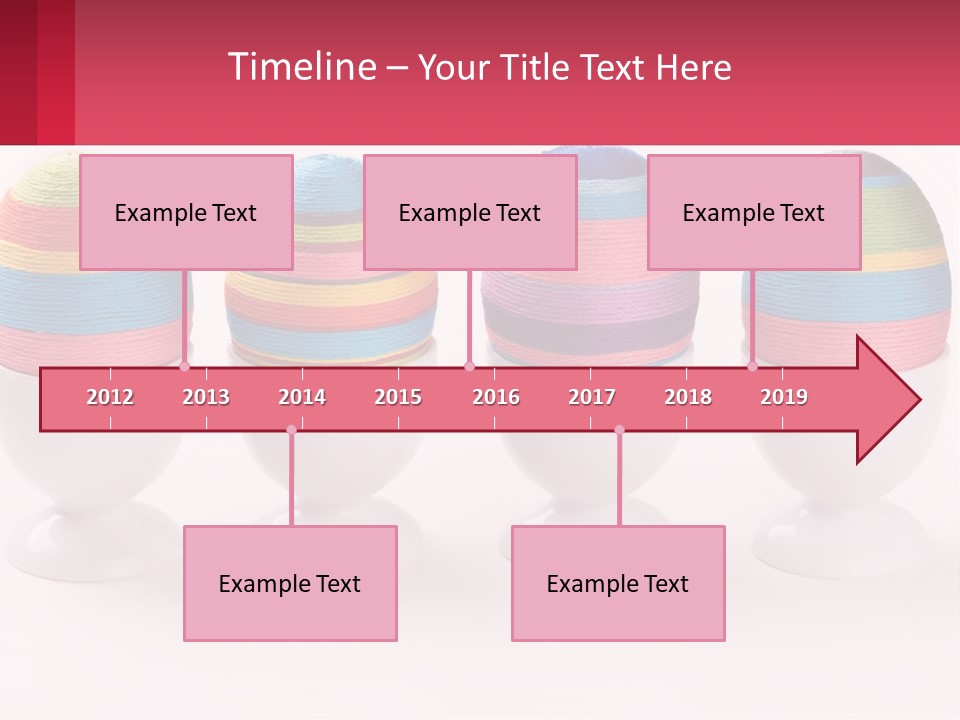 Timeline – Your Title Text Here

Example Text

Example Text

Example Text

2012 2013 2014 2015 2016 2017 2018 2019

Example Text

Example Text